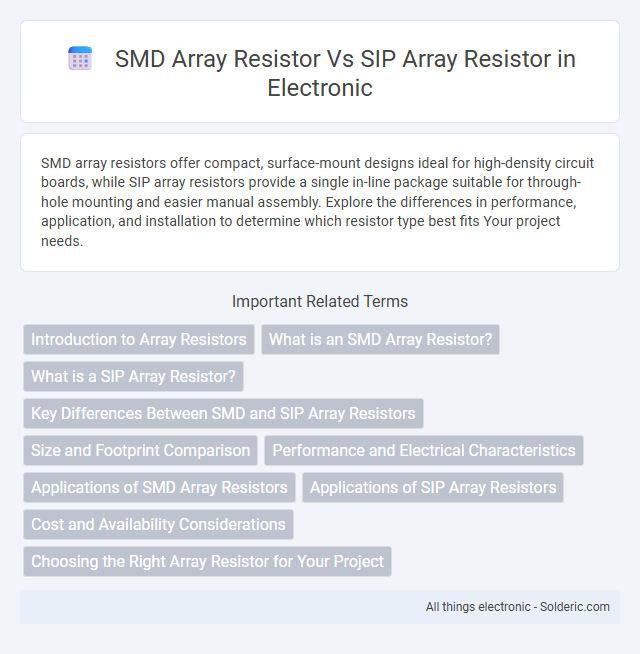 SMD Array Resistor Vs SIP Array Resistor in Electronic

SMD array resistors offer compact, surface-mount designs ideal for high-density circuit boards, while SIP array resistors provide a single in-line package suitable for through-hole mounting and easier manual assembly. Explore the differences in performance, application, and installation to determine which resistor type best fits Your project needs.

Important Related Terms

Introduction to Array Resistors

What is an SMD Array Resistor?

What is a SIP Array Resistor?

Key Differences Between SMD and SIP Array Resistors

Size and Footprint Comparison

Performance and Electrical Characteristics

Applications of SMD Array Resistors

Applications of SIP Array Resistors

Cost and Availability Considerations

Choosing the Right Array Resistor for Your Project

All things electronic - Solderic.com